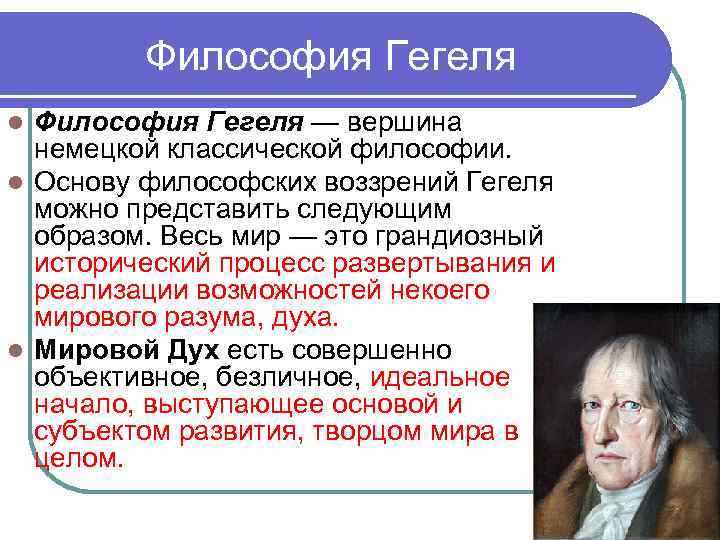 Философия Гегеля

Философия Гегеля — вершина немецкой классической философии.

Основу философских воззрений Гегеля можно представить следующим образом. Весь мир — это грандиозный исторический процесс развертывания и реализации возможностей некоего мирового разума, духа.

Мировой Дух есть совершенно объективное, безличное, идеальное начало, выступающее основой и субъектом развития, творцом мира в целом.